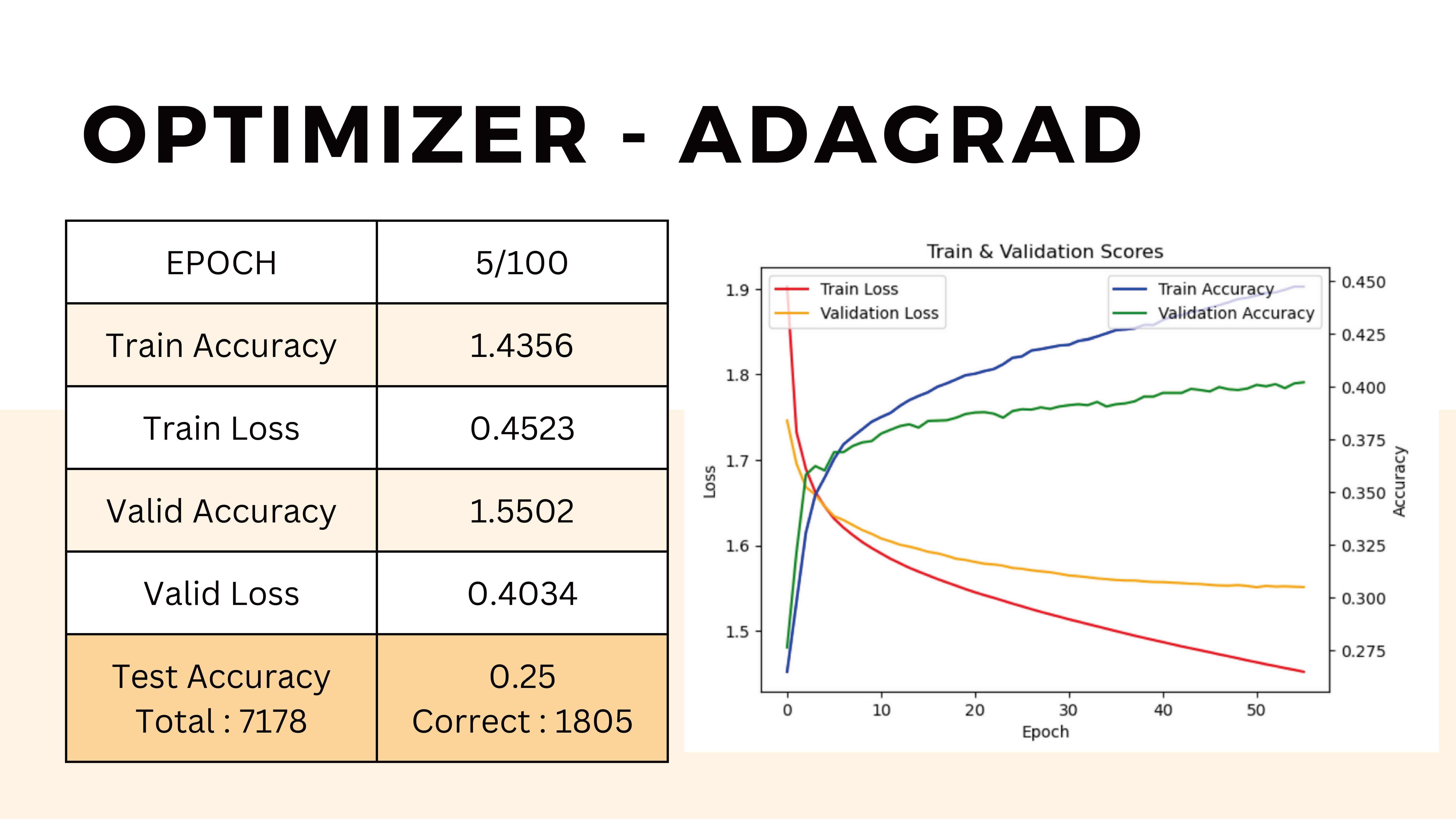 OPTIMIZER - ADAGRAD

| EPOCH | 5/100 |
|---|---|
| Train Accuracy | 1.4356 |
| Train Loss | 0.4523 |
| Valid Accuracy | 1.5502 |
| Valid Loss | 0.4034 |
| Test Accuracy Total : 7178 | 0.25 Correct : 1805 |

Train & Validation Scores

Train Loss
Validation Loss
Train Accuracy
Validation Accuracy

Loss
1.9
1.8
1.7
1.6
1.5

Accuracy
0.450
0.425
0.400
0.375
0.350
0.325
0.300
0.275

0
10
20
30
40
50
Epoch